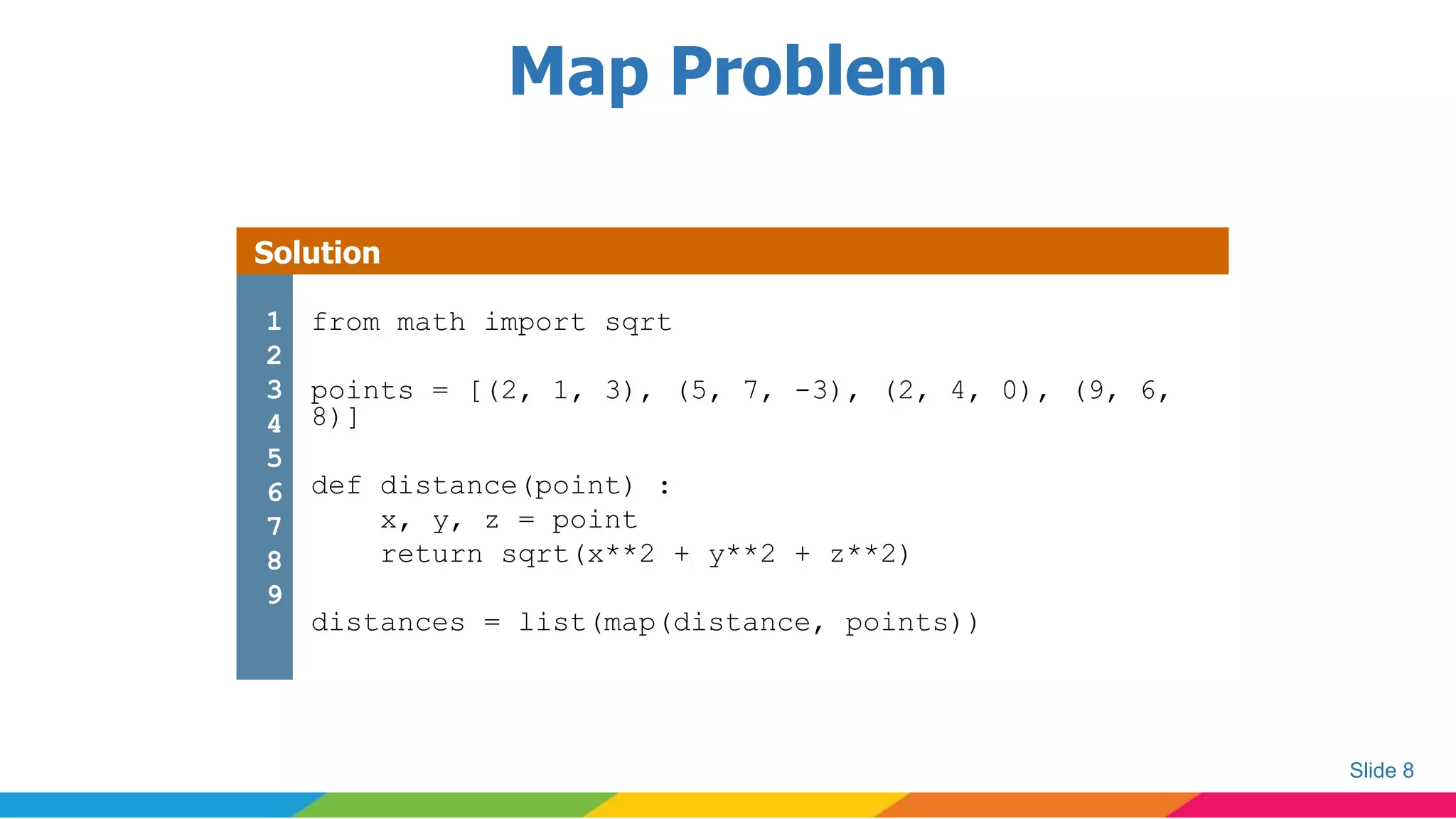 Map Problem

Solution

1
2
3
4
5
6
7
8
9

from math import sqrt

points = [(2, 1, 3), (5, 7, -3), (2, 4, 0), (9, 6, 8)]

def distance(point) :
    x, y, z = point
    return sqrt(x**2 + y**2 + z**2)

distances = list(map(distance, points))

Slide 8